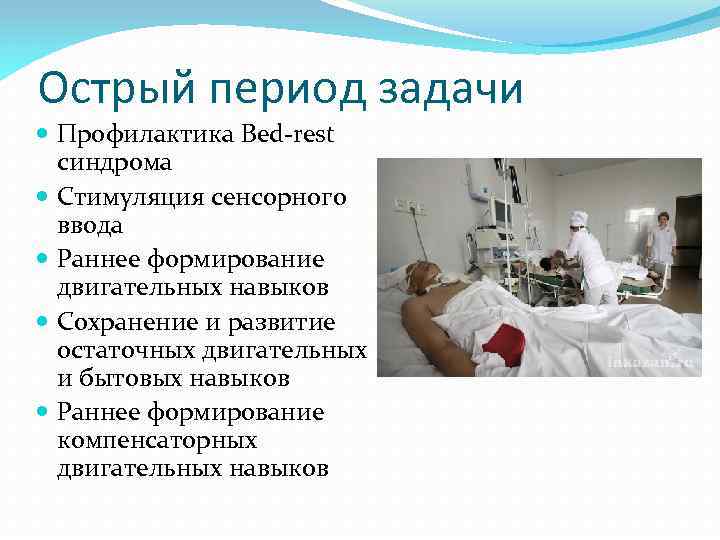 Острый период задачи

- Профилактика Bed-rest синдрома
- Стимуляция сенсорного ввода
- Раннее формирование двигательных навыков
- Сохранение и развитие остаточных двигательных и бытовых навыков
- Раннее формирование компенсаторных двигательных навыков

inkazan.ru